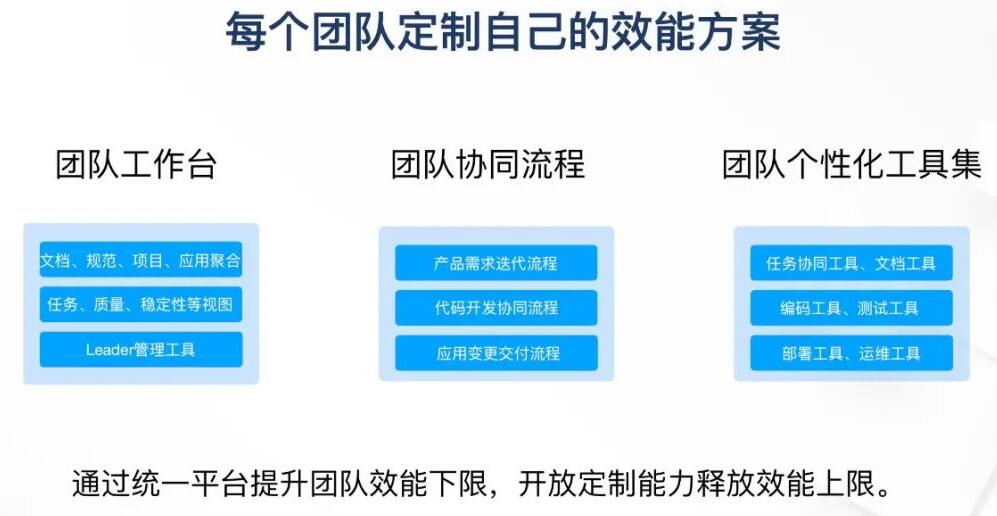 每个团队定制自己的效能方案

团队工作台

文档、规范、项目、应用聚合

任务、质量、稳定性等视图

Leader管理工具

团队协同流程

产品需求迭代流程

代码开发协同流程

应用变更交付流程

团队个性化工具集

任务协同工具、文档工具

编码工具、测试工具

部署工具、运维工具

通过统一平台提升团队效能下限，开放定制能力释放效能上限。